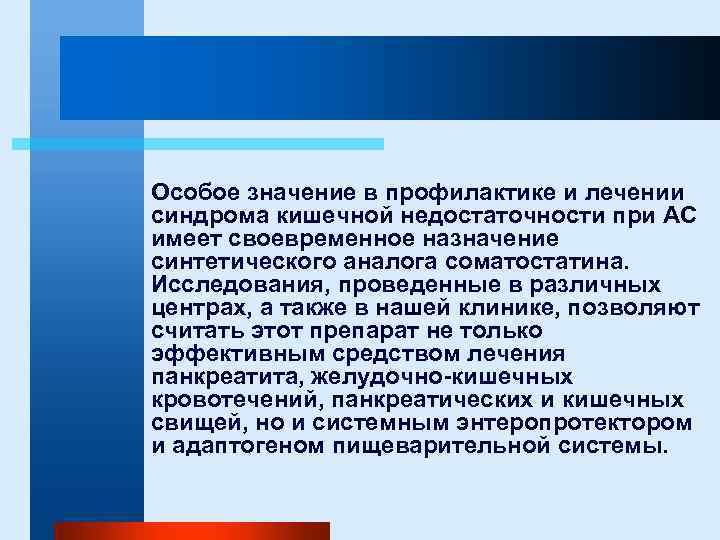 Особое значение в профилактике и лечении синдрома кишечной недостаточности при АС имеет своевременное назначение синтетического аналога соматостатина. Исследования, проведенные в различных центрах, а также в нашей клинике, позволяют считать этот препарат не только эффективным средством лечения панкреатита, желудочно-кишечных кровотечений, панкреатических и кишечных свищей, но и системным энтеропротектором и адаптогеном пищеварительной системы.